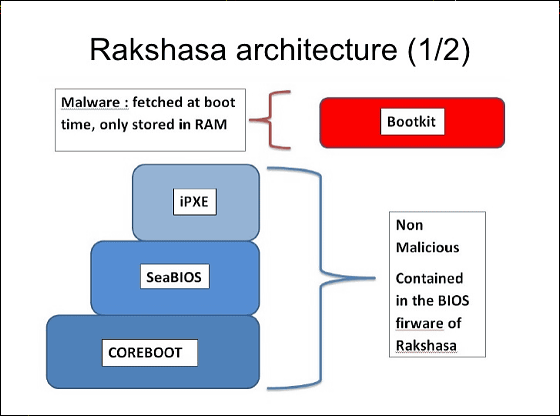 Rakshasa architecture (1/2)

Malware : fetched at boot time, only stored in RAM

Bootkit

iPXE

SeaBIOS

COREBOOT

Non Malicious

Contained in the BIOS firware of Rakshasa